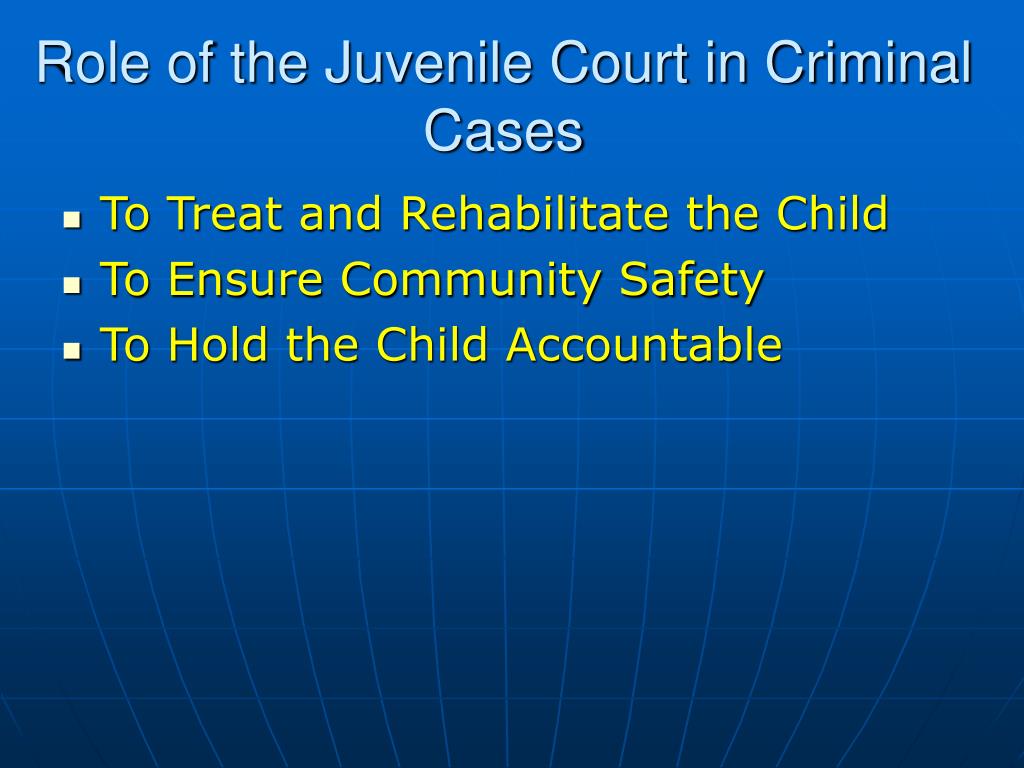 Role of the Juvenile Court in Criminal Cases

- To Treat and Rehabilitate the Child
- To Ensure Community Safety
- To Hold the Child Accountable